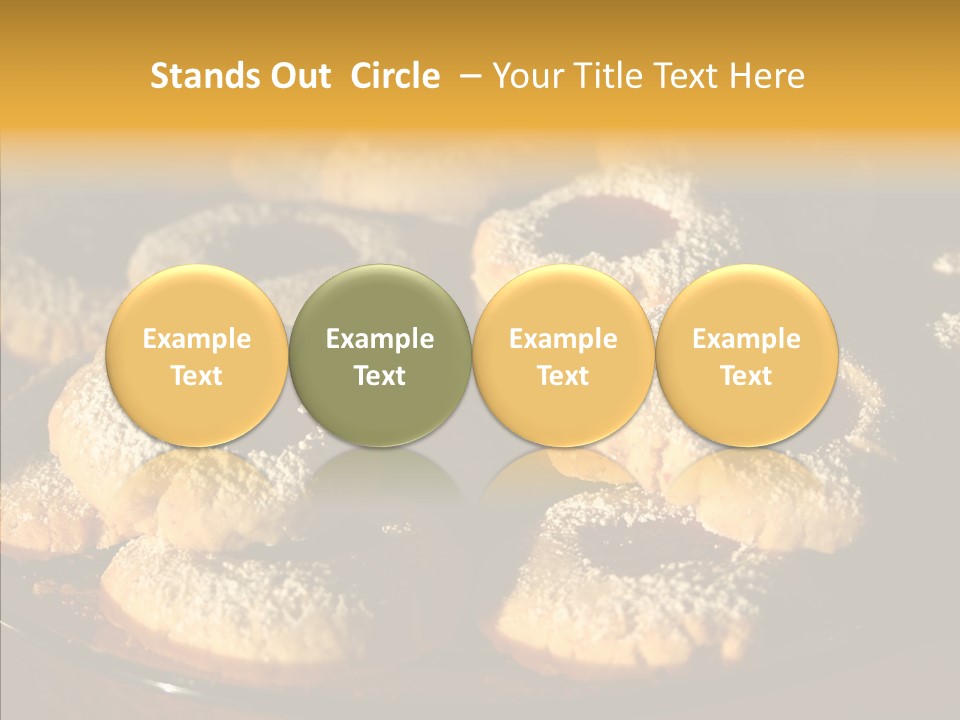 Stands Out  Circle  – Your Title Text Here

Example Text

Example Text

Example Text

Example Text